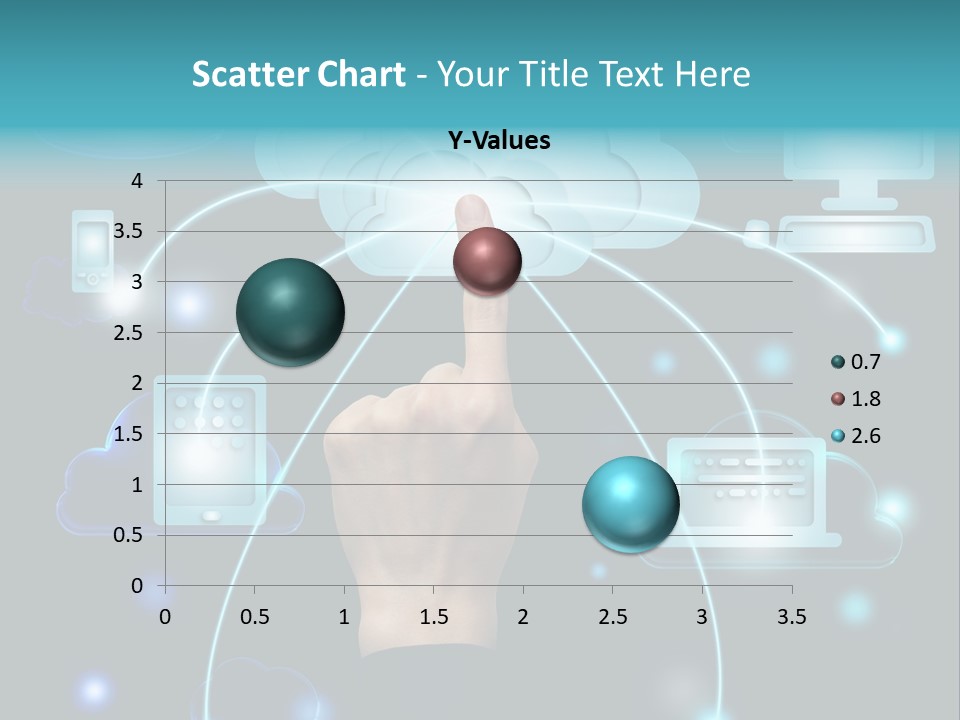 Scatter Chart - Your Title Text Here

Y-Values

4
3.5
3
2.5
2
1.5
1
0.5
0

0 0.5 1 1.5 2 2.5 3 3.5

0.7
1.8
2.6